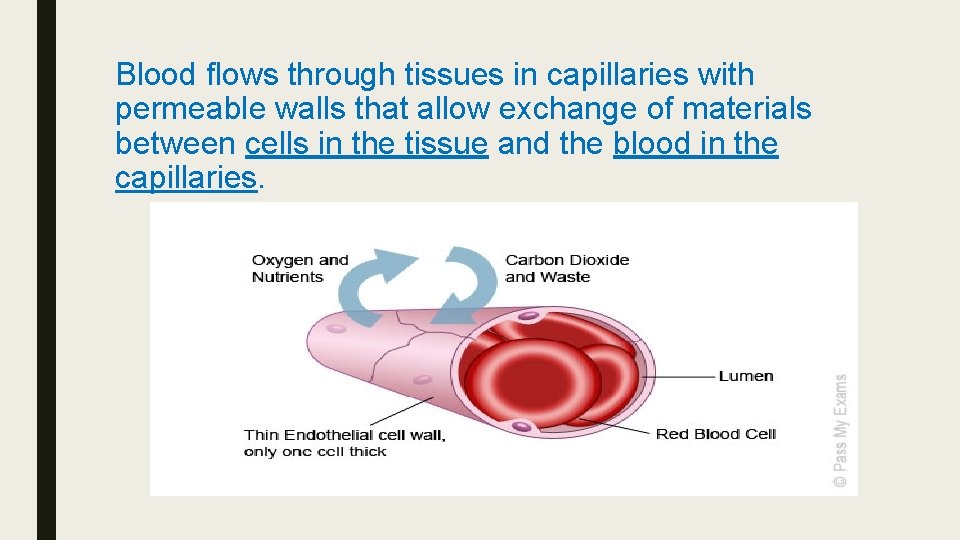 Blood flows through tissues in capillaries with permeable walls that allow exchange of materials between cells in the tissue and the blood in the capillaries.

Oxygen and Nutrients

Carbon Dioxide and Waste

Lumen

Red Blood Cell

Thin Endothelial cell wall, only one cell thick

© Pass My Exams